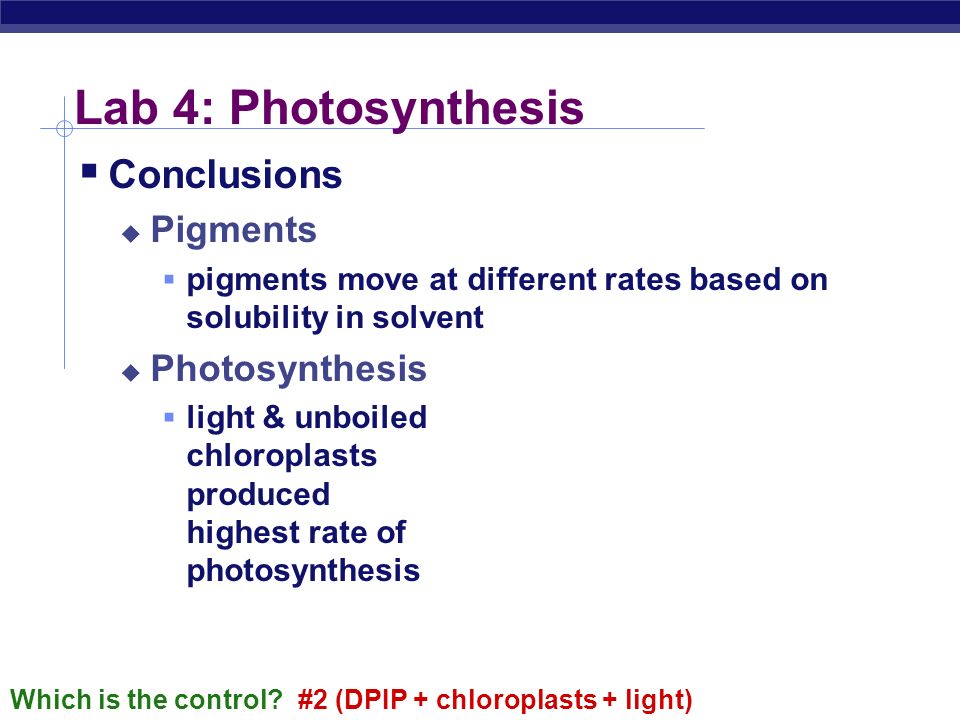 Lab 4: Photosynthesis

Conclusions

Pigments

pigments move at different rates based on solubility in solvent

Photosynthesis

light & unboiled chloroplasts produced highest rate of photosynthesis

Which is the control? #2 (DPIP + chloroplasts + light)